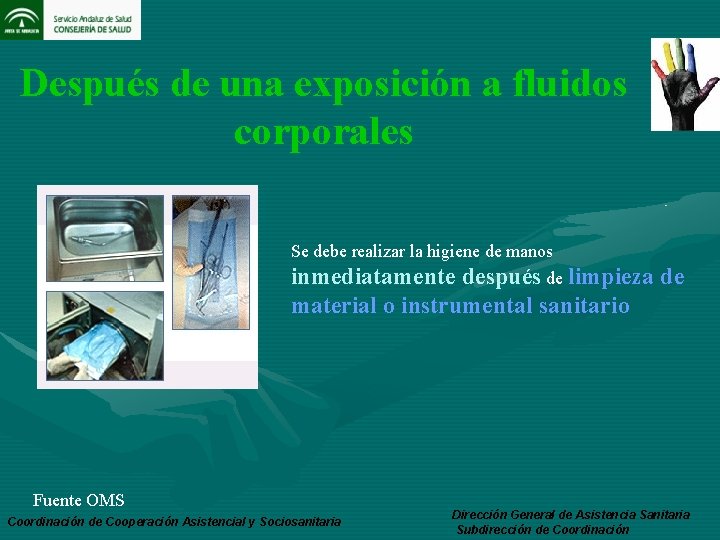 JUNTA DE ANDALUCIA
Servicio Andaluz de Salud
CONSEJERÍA DE SALUD

Después de una exposición a fluidos corporales

Se debe realizar la higiene de manos inmediatamente después de limpieza de material o instrumental sanitario

Fuente OMS
Coordinación de Cooperación Asistencial y Sociosanitaria

Dirección General de Asistencia Sanitaria
Subdirección de Coordinación